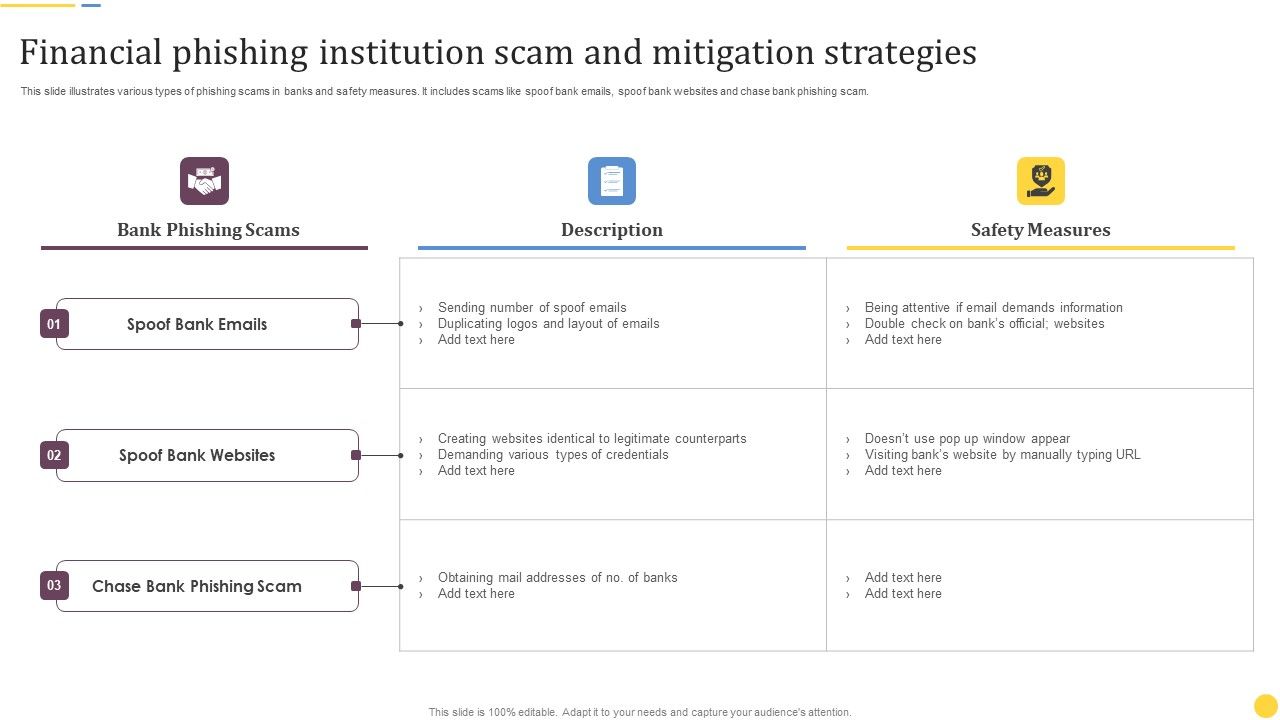 Financial phishing institution scam and mitigation strategies

This slide illustrates various types of phishing scams in banks and safety measures. It includes scams like spoof bank emails, spoof bank websites and chase bank phishing scam.

| Bank Phishing Scams | Description | Safety Measures |
|---|---|---|
| 01 Spoof Bank Emails | › Sending number of spoof emails › Duplicating logos and layout of emails › Add text here | › Being attentive if email demands information › Double check on bank's official; websites › Add text here |
| 02 Spoof Bank Websites | › Creating websites identical to legitimate counterparts › Demanding various types of credentials › Add text here | › Doesn't use pop up window appear › Visiting bank's website by manually typing URL › Add text here |
| 03 Chase Bank Phishing Scam | › Obtaining mail addresses of no. of banks › Add text here | › Add text here › Add text here |

This slide is 100% editable. Adapt it to your needs and capture your audience's attention.